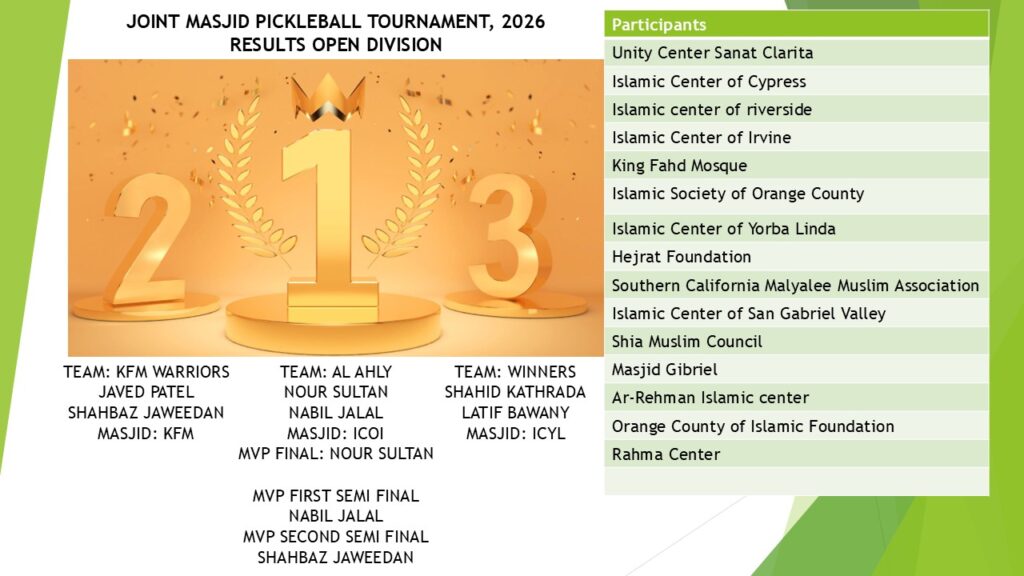 JOINT MASJID PICKLEBALL TOURNAMENT, 2026
RESULTS OPEN DIVISION

2 1 3

TEAM: KFM WARRIORS
JAVED PATEL
SHAHBAZ JAWEEDAN
MASJID: KFM

TEAM: AL AHLY
NOUR SULTAN
NABIL JALAL
MASJID: ICOI
MVP FINAL: NOUR SULTAN

MVP FIRST SEMI FINAL
NABIL JALAL
MVP SECOND SEMI FINAL
SHAHBAZ JAWEEDAN

TEAM: WINNERS
SHAHID KATHRADA
LATIF BAWANY
MASJID: ICYL

| Participants |
|---|
| Unity Center Sanat Clarita |
| Islamic Center of Cypress |
| Islamic center of riverside |
| Islamic Center of Irvine |
| King Fahd Mosque |
| Islamic Society of Orange County |
| Islamic Center of Yorba Linda |
| Hejrat Foundation |
| Southern California Malyalee Muslim Association |
| Islamic Center of San Gabriel Valley |
| Shia Muslim Council |
| Masjid Gibriel |
| Ar-Rehman Islamic center |
| Orange County of Islamic Foundation |
| Rahma Center |